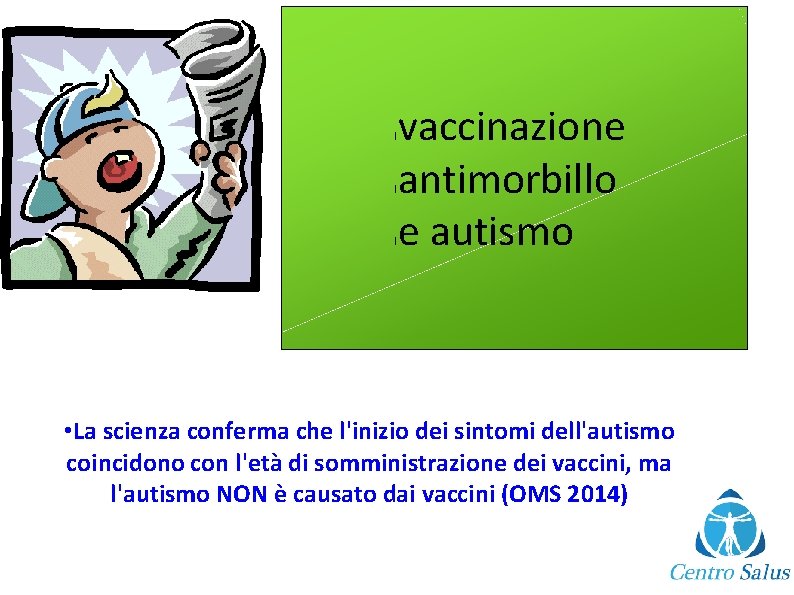 vaccinazione
antimorbillo
e autismo

•La scienza conferma che l'inizio dei sintomi dell'autismo coincidono con l'età di somministrazione dei vaccini, ma l'autismo NON è causato dai vaccini (OMS 2014)

Centro Salus